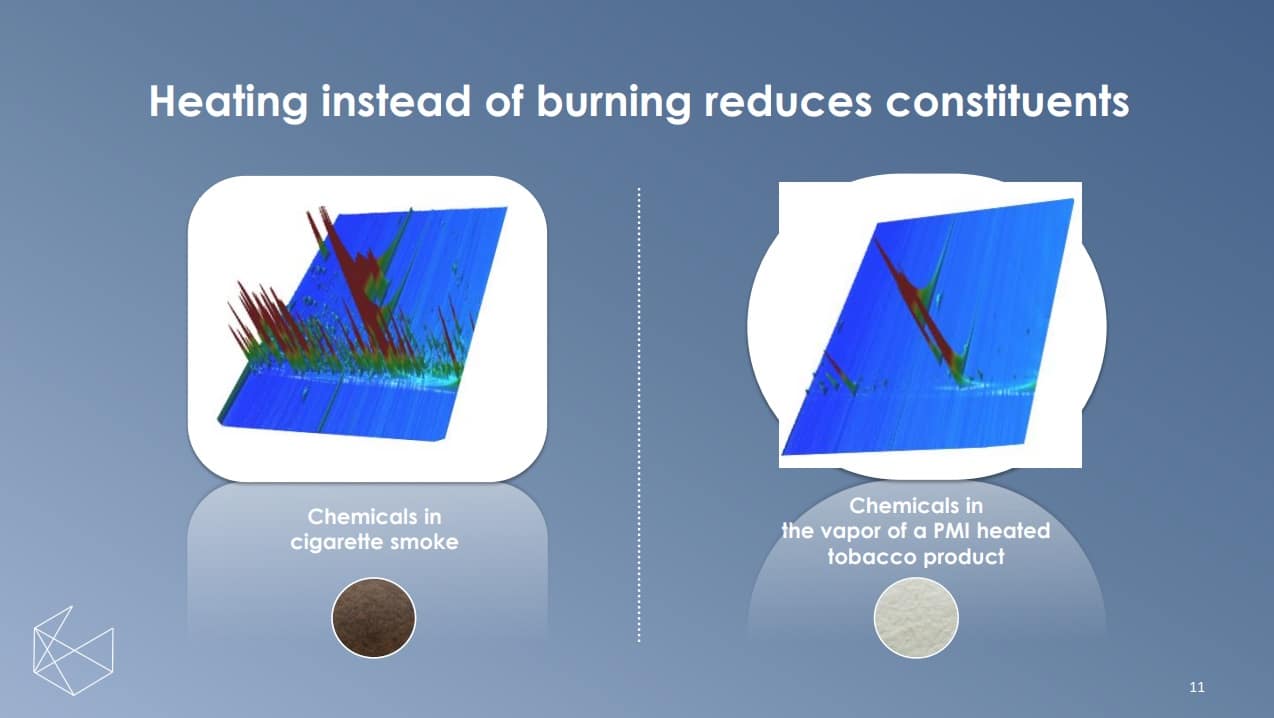 Heating instead of burning reduces constituents

Chemicals in cigarette smoke

Chemicals in the vapor of a PMI heated tobacco product

11